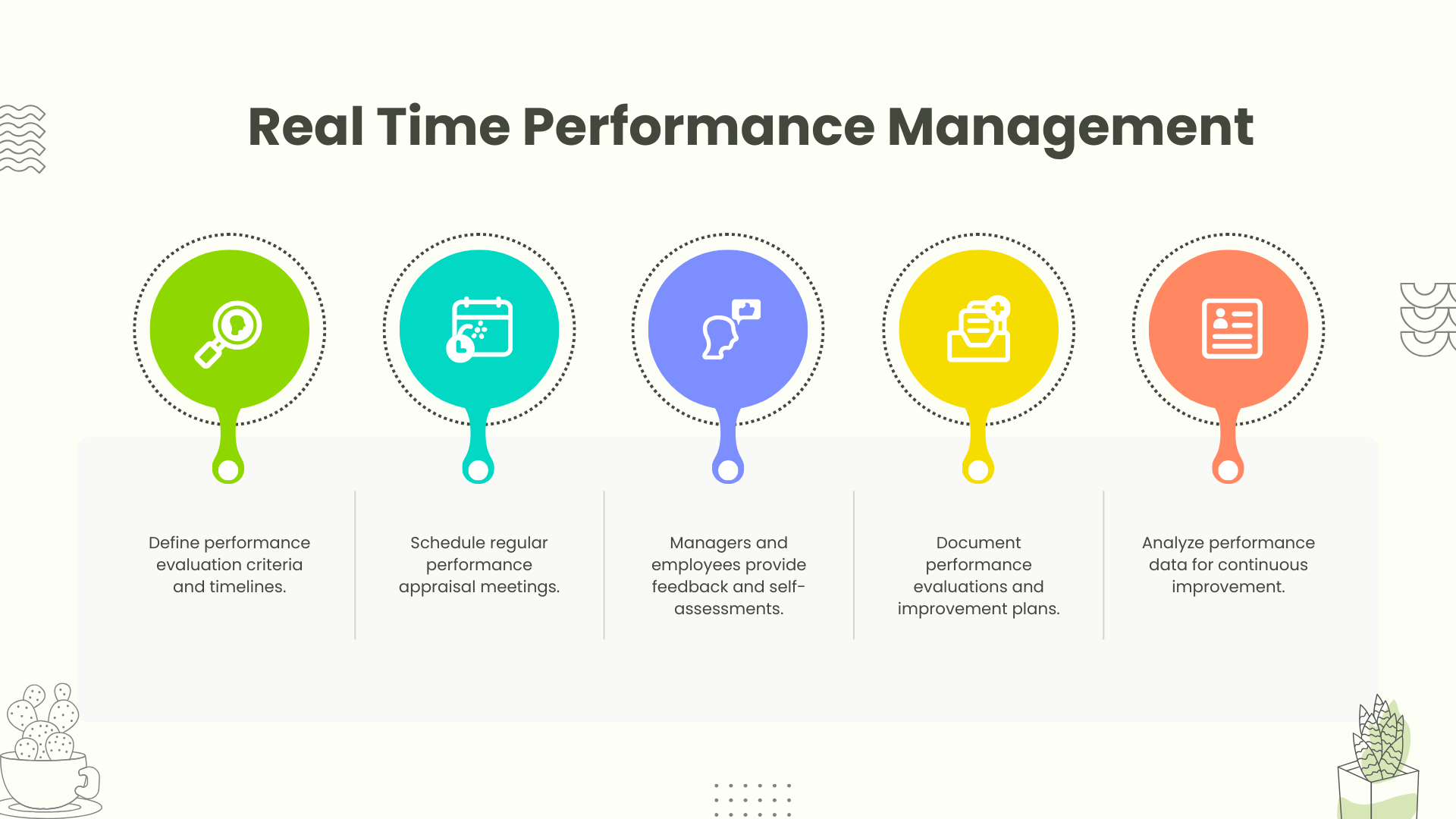 Real Time Performance Management

Define performance evaluation criteria and timelines.

Schedule regular performance appraisal meetings.

Managers and employees provide feedback and self-assessments.

Document performance evaluations and improvement plans.

Analyze performance data for continuous improvement.